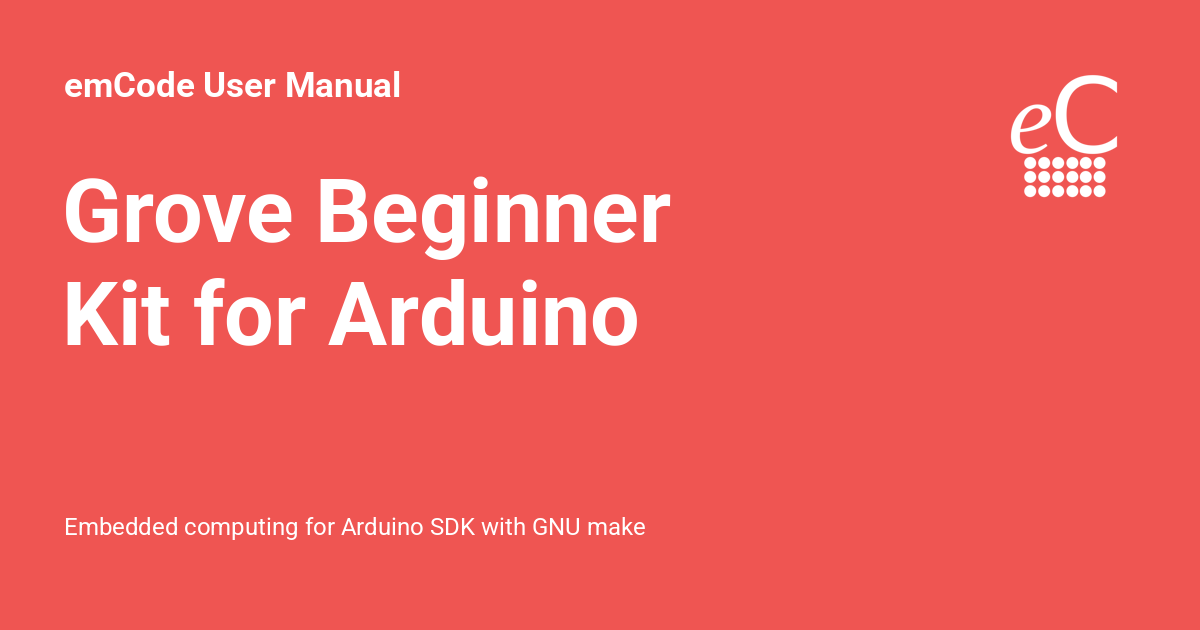 emCode User Manual

eC

Grove Beginner Kit for Arduino

Embedded computing for Arduino SDK with GNU make